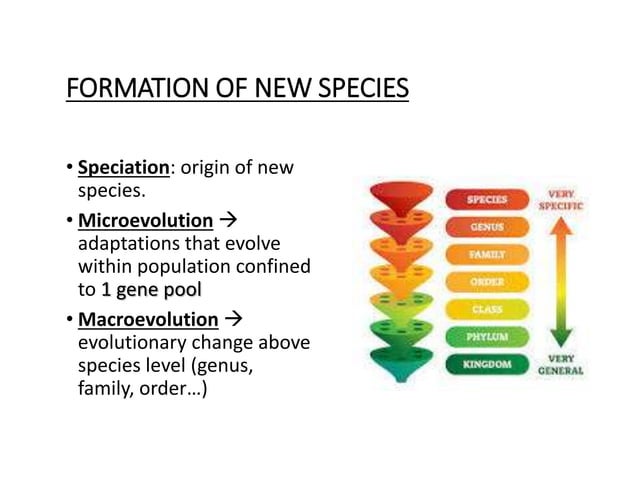 FORMATION OF NEW SPECIES

• Speciation: origin of new species.
• Microevolution → adaptations that evolve within population confined to 1 gene pool
• Macroevolution → evolutionary change above species level (genus, family, order…)

SPECIES
GENUS
FAMILY
ORDER
CLASS
PHYLUM
KINGDOM

VERY SPECIFIC
VERY GENERAL